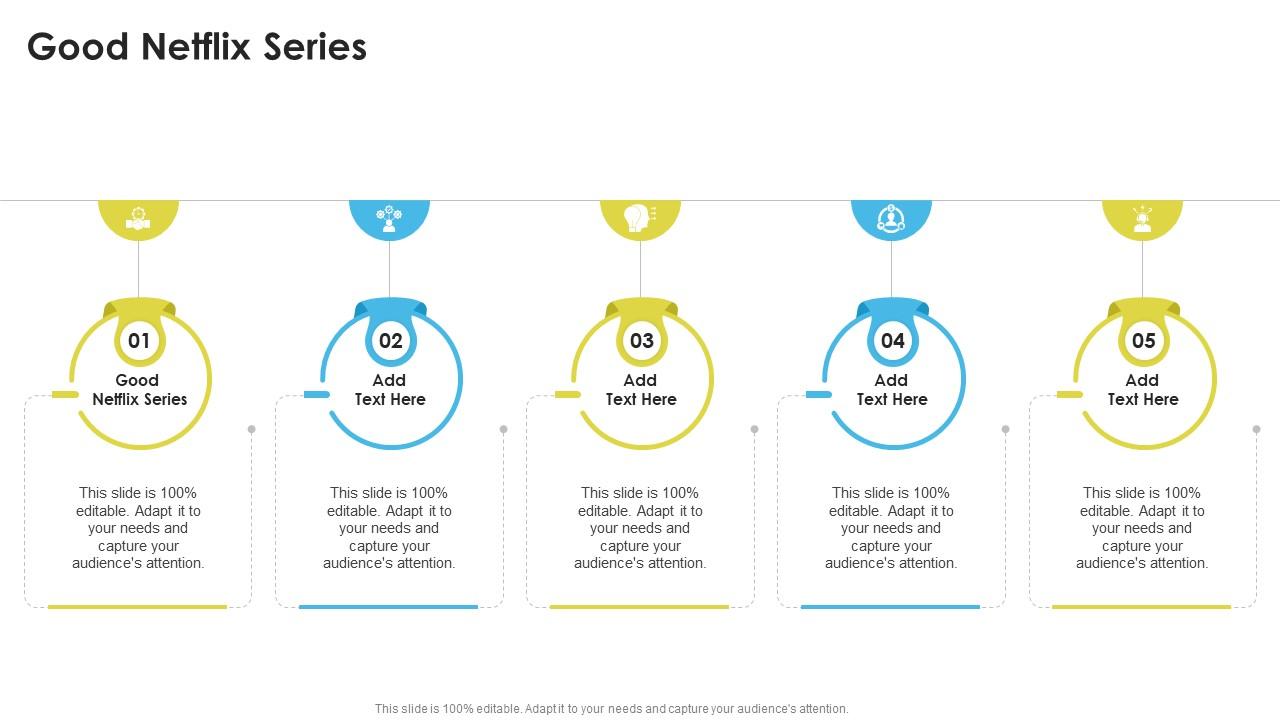 Good Netflix Series

01
Good Netflix Series

This slide is 100% editable. Adapt it to your needs and capture your audience's attention.

02
Add Text Here

This slide is 100% editable. Adapt it to your needs and capture your audience's attention.

03
Add Text Here

This slide is 100% editable. Adapt it to your needs and capture your audience's attention.

04
Add Text Here

This slide is 100% editable. Adapt it to your needs and capture your audience's attention.

05
Add Text Here

This slide is 100% editable. Adapt it to your needs and capture your audience's attention.

This slide is 100% editable. Adapt it to your needs and capture your audience's attention.